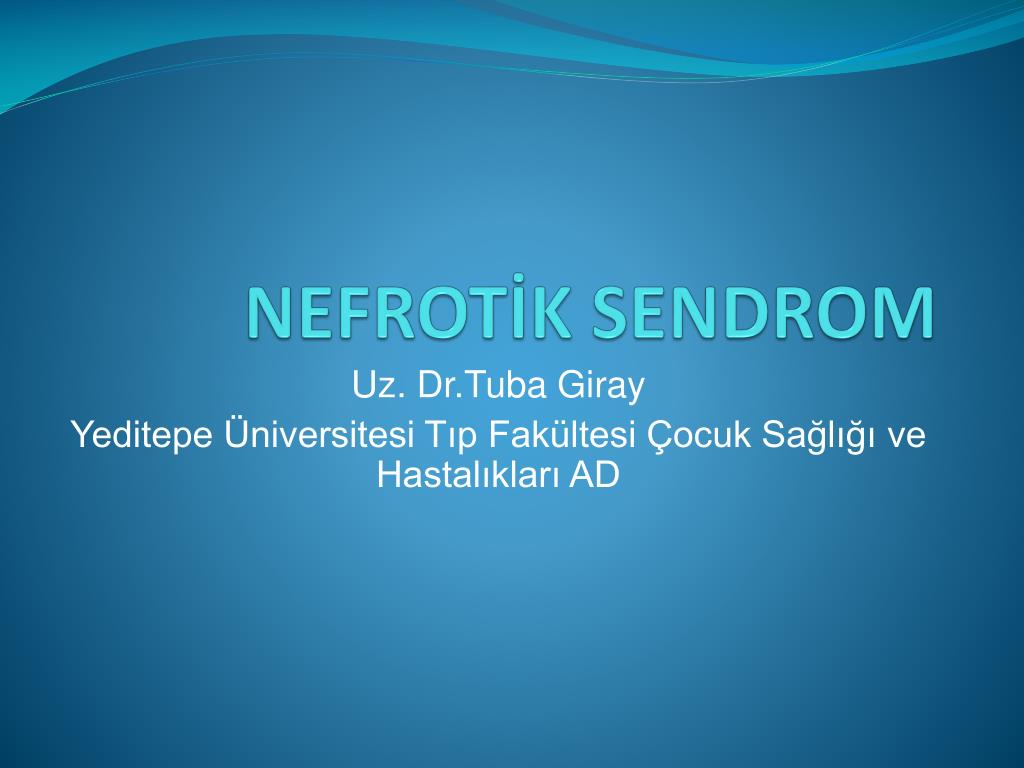 NEFROTİK SENDROM

Uz. Dr.Tuba Giray
Yeditepe Üniversitesi Tıp Fakültesi Çocuk Sağlığı ve Hastalıkları AD